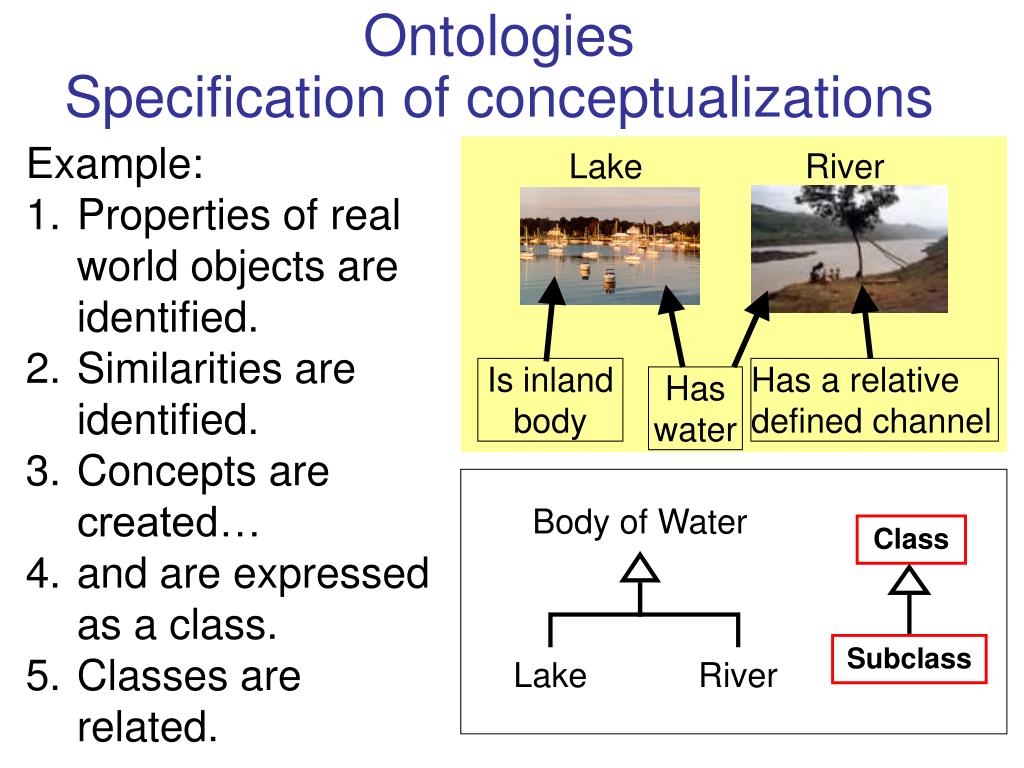 Ontologies
Specification of conceptualizations

Example:
1. Properties of real world objects are identified.
2. Similarities are identified.
3. Concepts are created…
4. and are expressed as a class.
5. Classes are related.

Lake

River

Is inland body

Has water

Has a relative defined channel

Body of Water

Lake

River

Class

Subclass